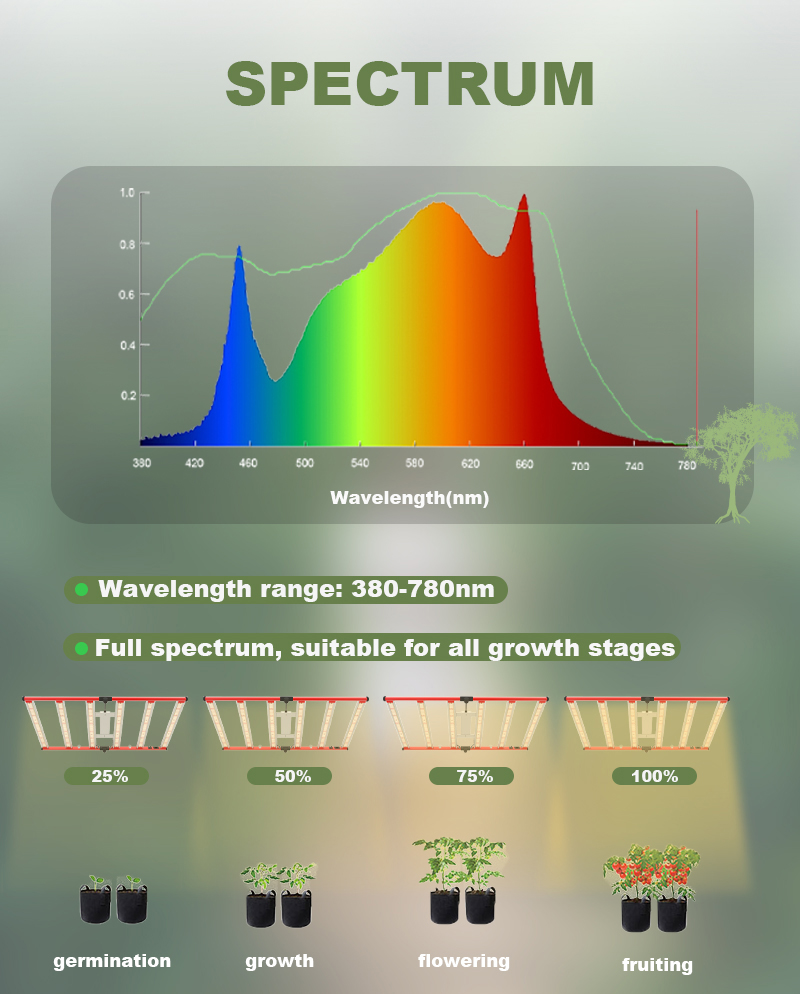 SPECTRUM

1.0
0.8
0.6
0.4
0.2

380 420 460 500 540 580 620 660 700 740 780

Wavelength(nm)

Wavelength range: 380-780nm

Full spectrum, suitable for all growth stages

25%

50%

75%

100%

germination

growth

flowering

fruiting